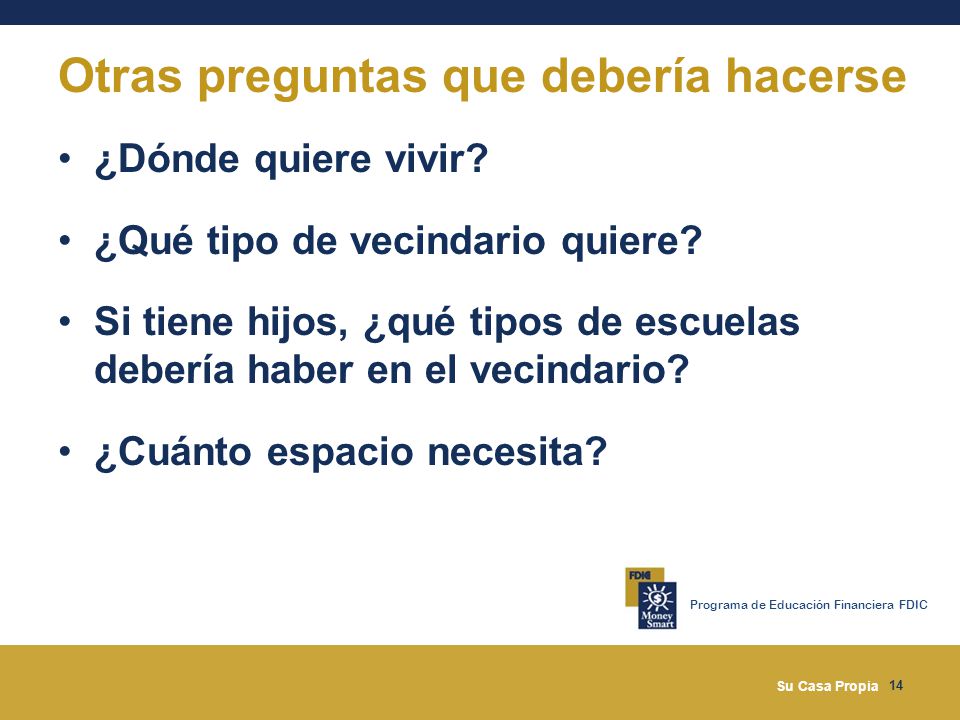 Otras preguntas que debería hacerse

• ¿Dónde quiere vivir?

• ¿Qué tipo de vecindario quiere?

• Si tiene hijos, ¿qué tipos de escuelas debería haber en el vecindario?

• ¿Cuánto espacio necesita?

FDIC Money Smart

Programa de Educación Financiera FDIC

Su Casa Propia 14